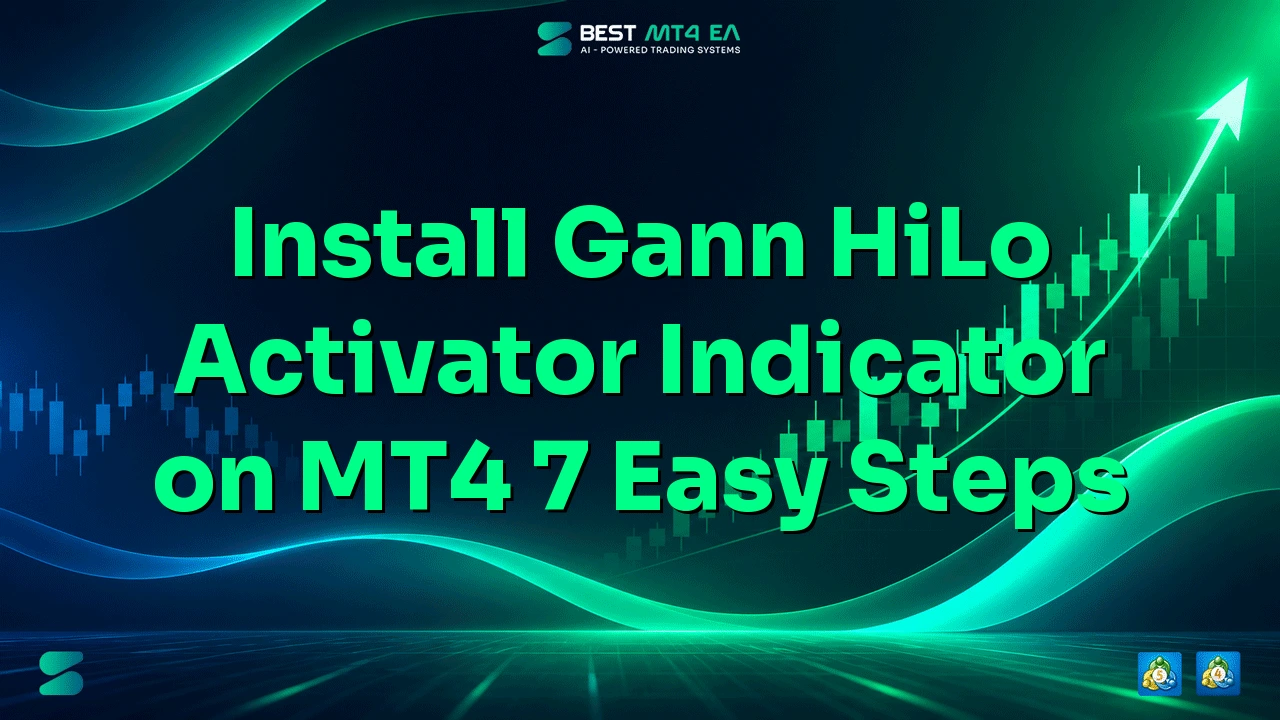 BEST MT4 EA
AI - POWERED TRADING SYSTEMS

Install Gann HiLo Activator Indicator on MT4 7 Easy Steps

5 4